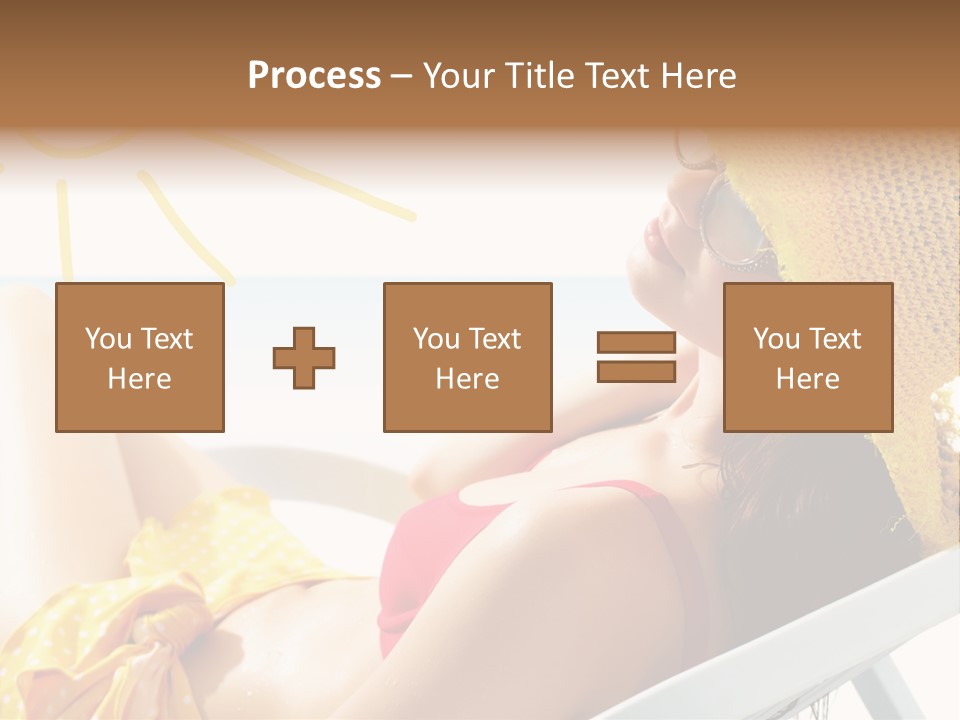 Process – Your Title Text Here

You Text Here

You Text Here

You Text Here